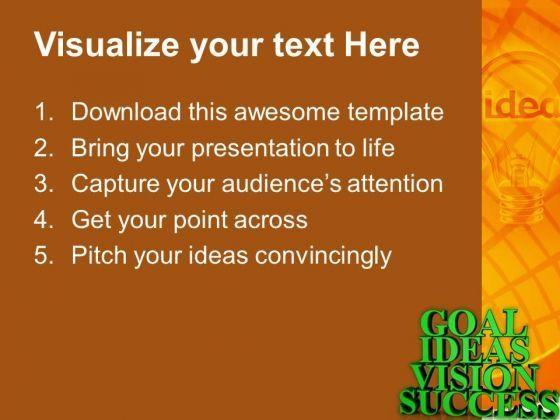 Visualize your text Here

1. Download this awesome template
2. Bring your presentation to life
3. Capture your audience's attention
4. Get your point across
5. Pitch your ideas convincingly

idea

GOAL
IDEAS
VISION
SUCCESS